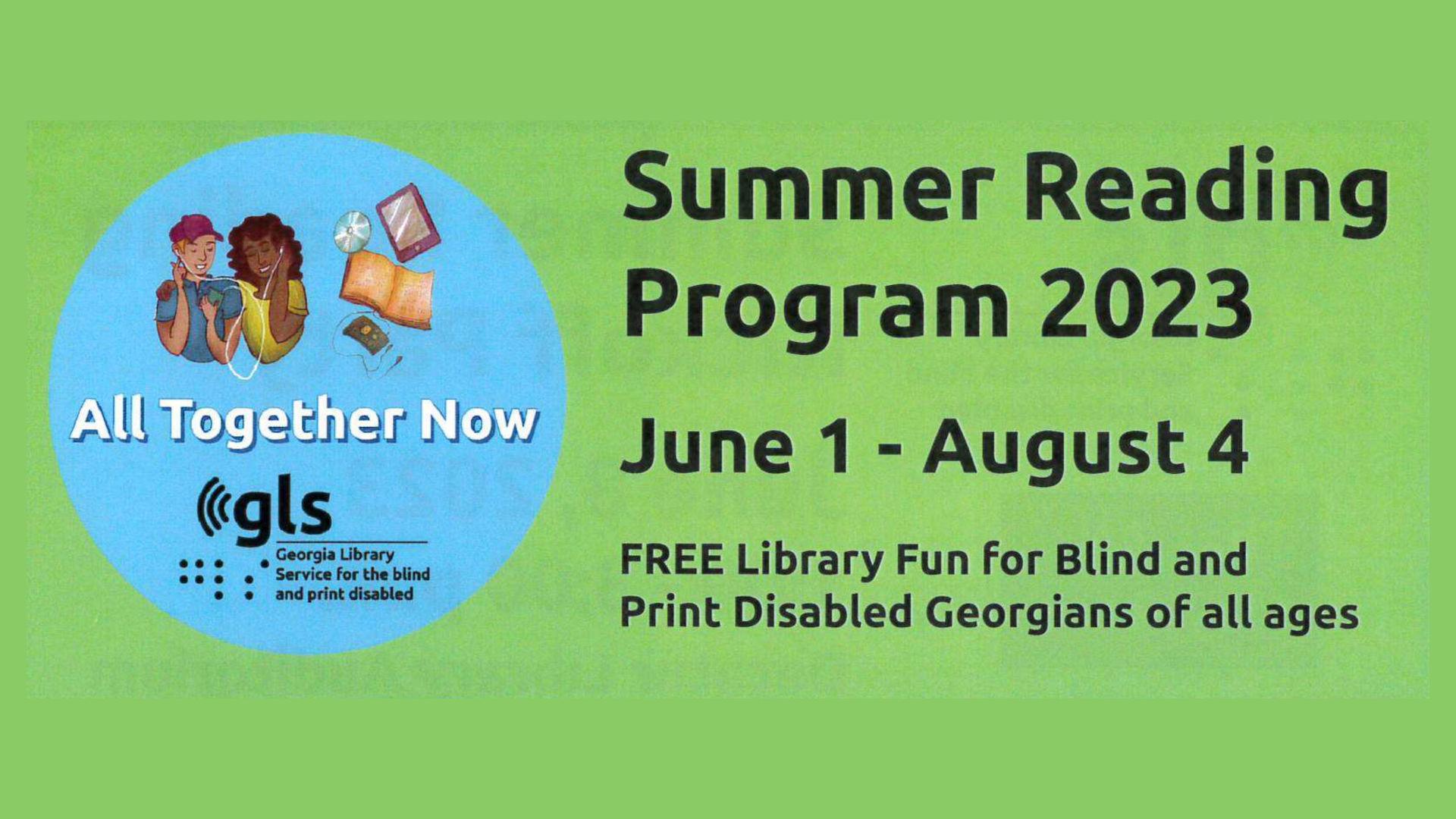 All Together Now

gls

Georgia Library Service for the blind and print disabled

Summer Reading Program 2023

June 1 - August 4

FREE Library Fun for Blind and Print Disabled Georgians of all ages